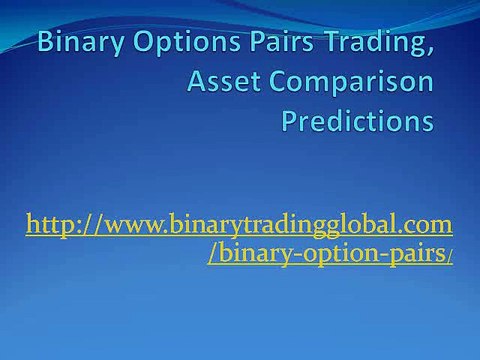 Binary Options Pairs Trading, Asset Comparison Predictions

http://www.binarytradingglobal.com/binary-option-pairs/